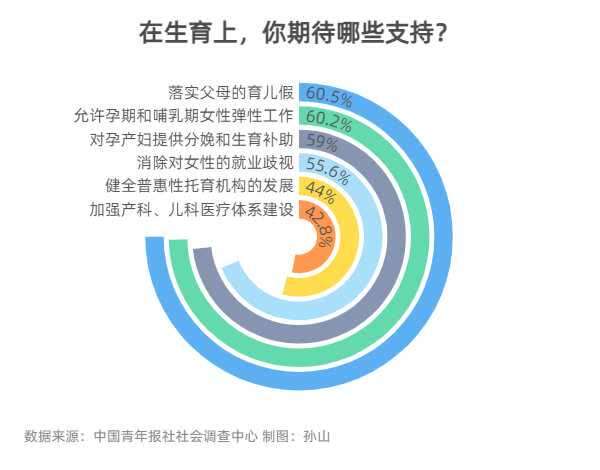 在生育上，你期待哪些支持？

落实父母的育儿假 60.5%
允许孕期和哺乳期女性弹性工作 60.2%
对孕产妇提供分娩和生育补助 59%
消除对女性的就业歧视 55.6%
健全普惠性托育机构的发展 44%
加强产科、儿科医疗体系建设 42.8%

数据来源：中国青年报社社会调查中心 制图：孙山